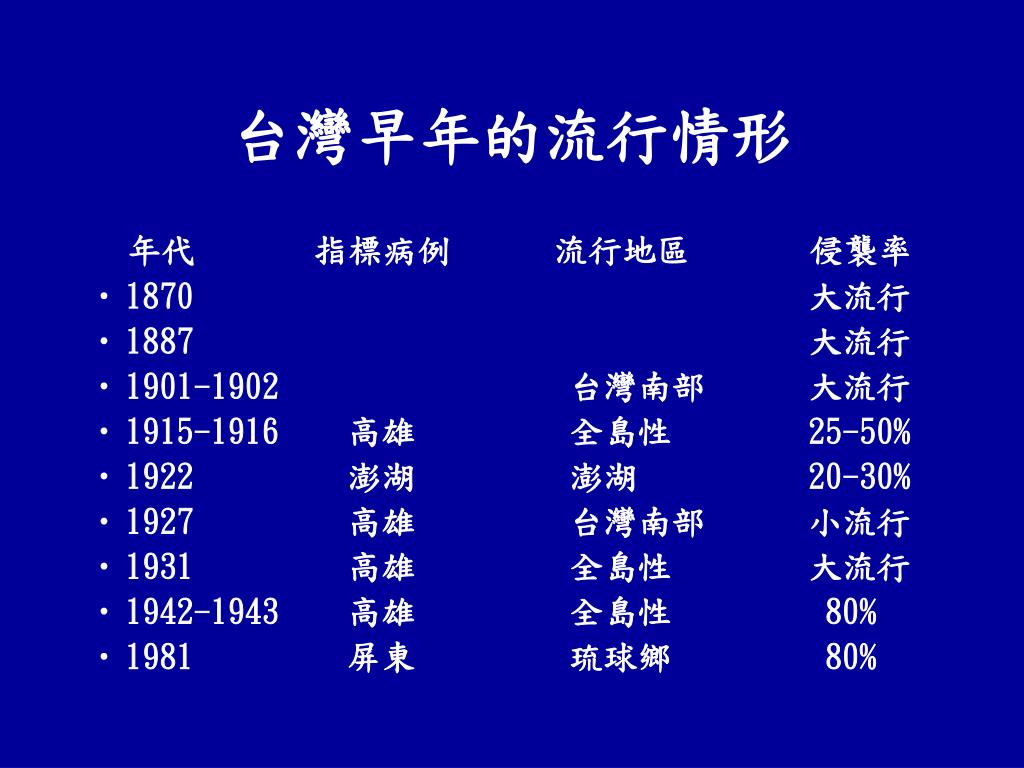 台灣早年的流行情形

| 年代 | 指標病例 | 流行地區 | 侵襲率 |
|---|---|---|---|
| • 1870 | | | 大流行 |
| • 1887 | | | 大流行 |
| • 1901-1902 | | 台灣南部 | 大流行 |
| • 1915-1916 | 高雄 | 全島性 | 25-50% |
| • 1922 | 澎湖 | 澎湖 | 20-30% |
| • 1927 | 高雄 | 台灣南部 | 小流行 |
| • 1931 | 高雄 | 全島性 | 大流行 |
| • 1942-1943 | 高雄 | 全島性 | 80% |
| • 1981 | 屏東 | 琉球鄉 | 80% |